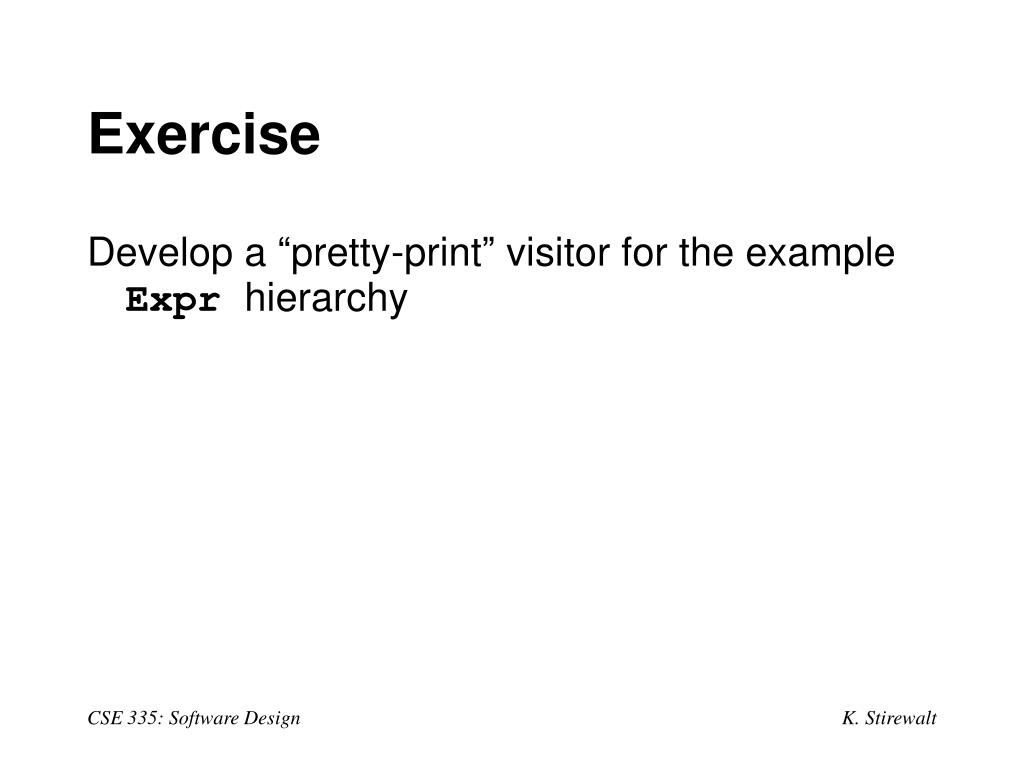 Exercise

Develop a “pretty-print” visitor for the example Expr hierarchy

CSE 335: Software Design

K. Stirewalt